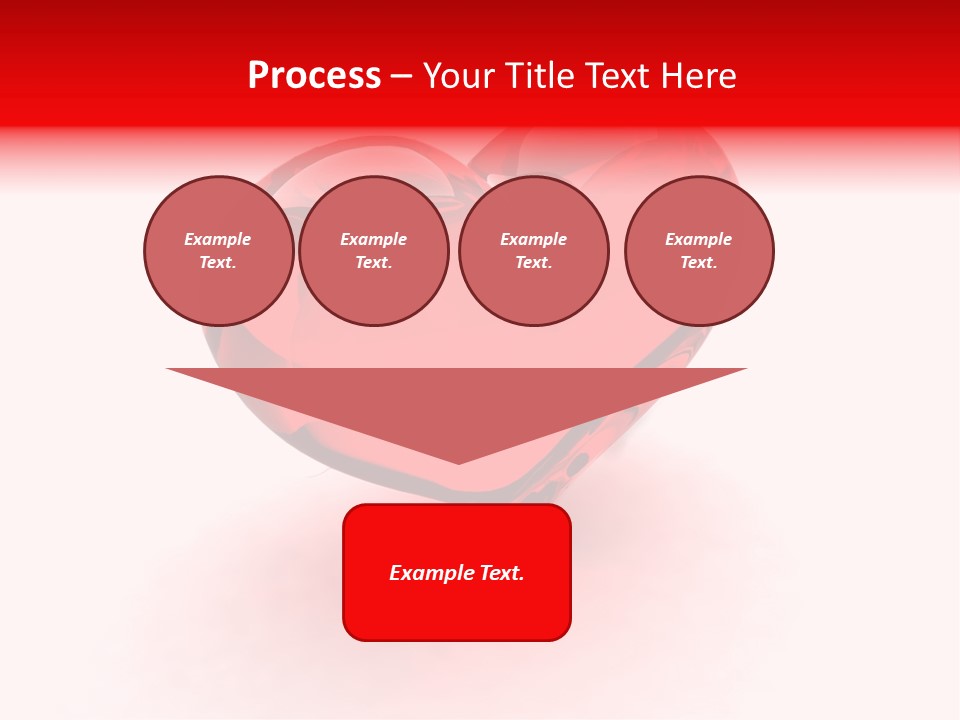 Process – Your Title Text Here

Example Text.

Example Text.

Example Text.

Example Text.

Example Text.